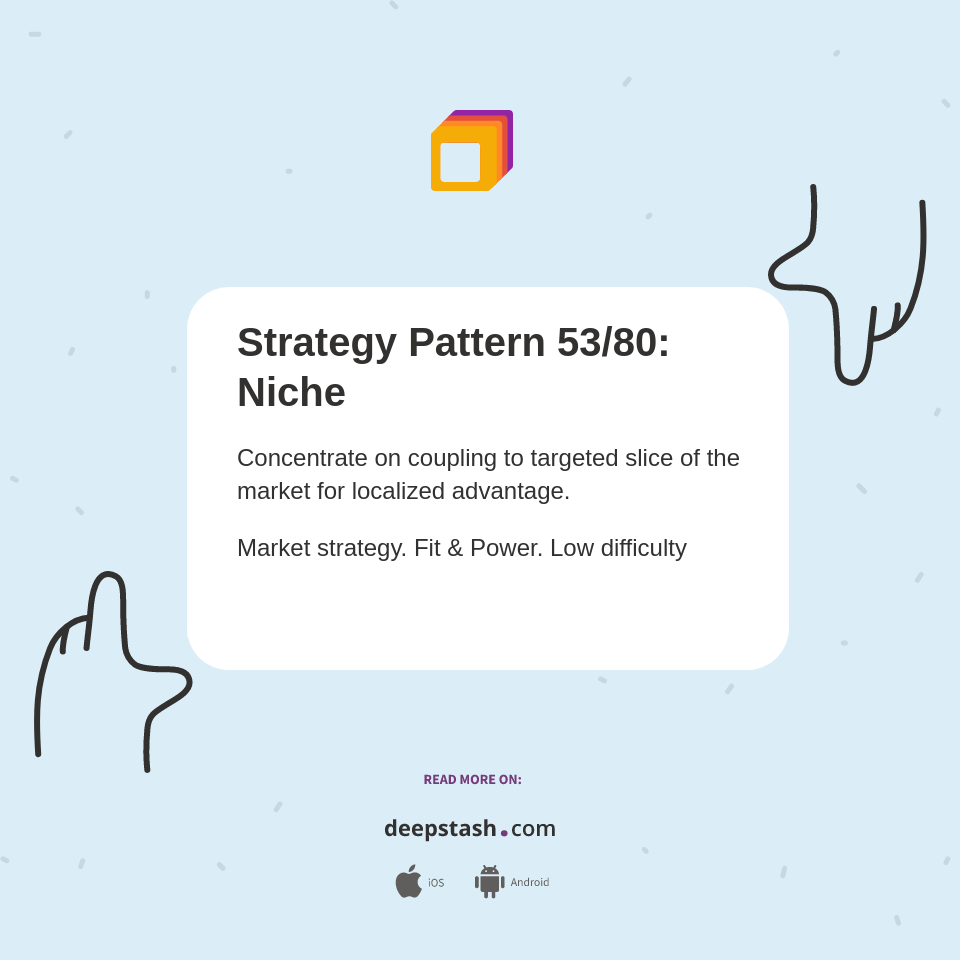 Strategy Pattern 53/80: Niche

Concentrate on coupling to targeted slice of the market for localized advantage.

Market strategy. Fit & Power. Low difficulty

READ MORE ON:

deepstash.com

iOS Android